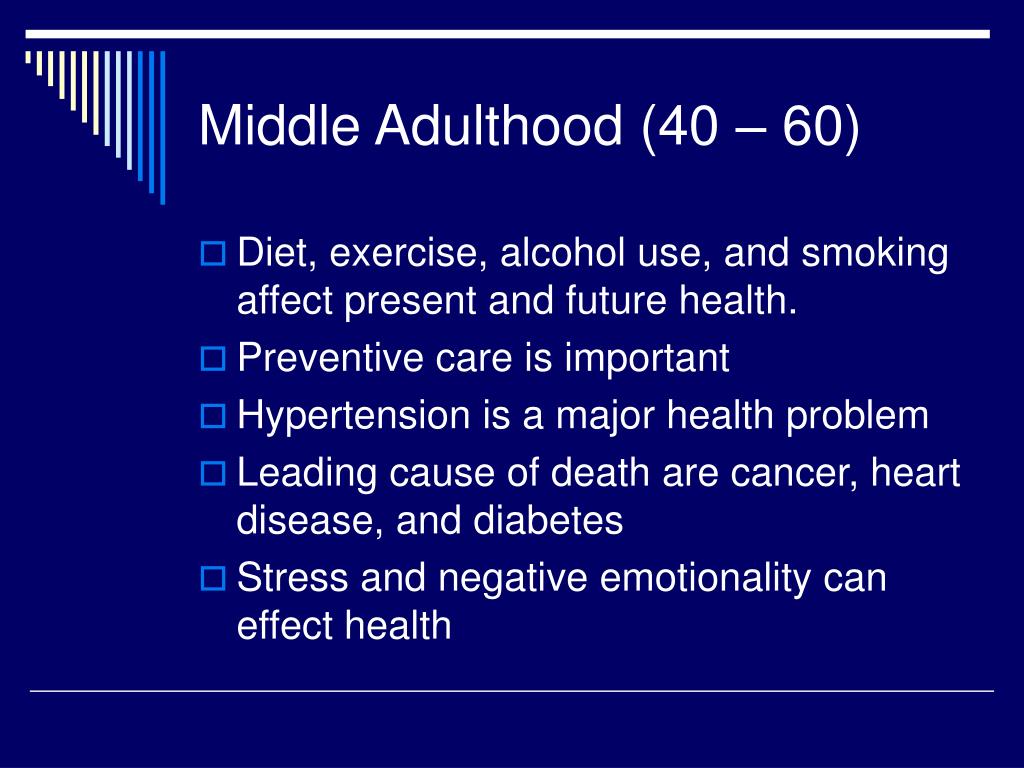 Middle Adulthood (40 – 60)

Diet, exercise, alcohol use, and smoking affect present and future health.

Preventive care is important

Hypertension is a major health problem

Leading cause of death are cancer, heart disease, and diabetes

Stress and negative emotionality can effect health